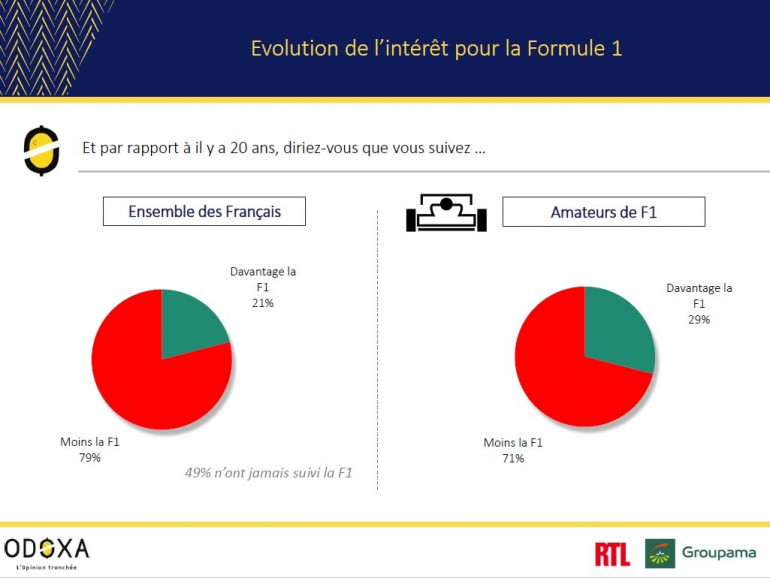 Evolution de l'intérêt pour la Formule 1

Et par rapport à il y a 20 ans, diriez-vous que vous suivez ...

Ensemble des Français

Davantage la F1
21%

Moins la F1
79%

49% n'ont jamais suivi la F1

Amateurs de F1

Davantage la F1
29%

Moins la F1
71%

ODOXA
L'Opinion tranchée

RTL

Groupama